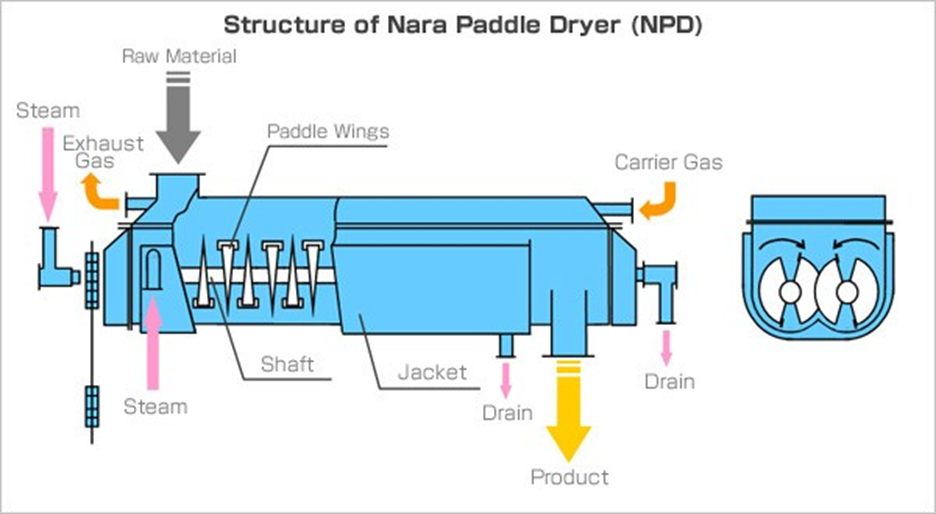 Structure of Nara Paddle Dryer (NPD)

Raw Material

Steam

Exhaust Gas

Paddle Wings

Carrier Gas

Shaft

Jacket

Steam

Drain

Drain

Product